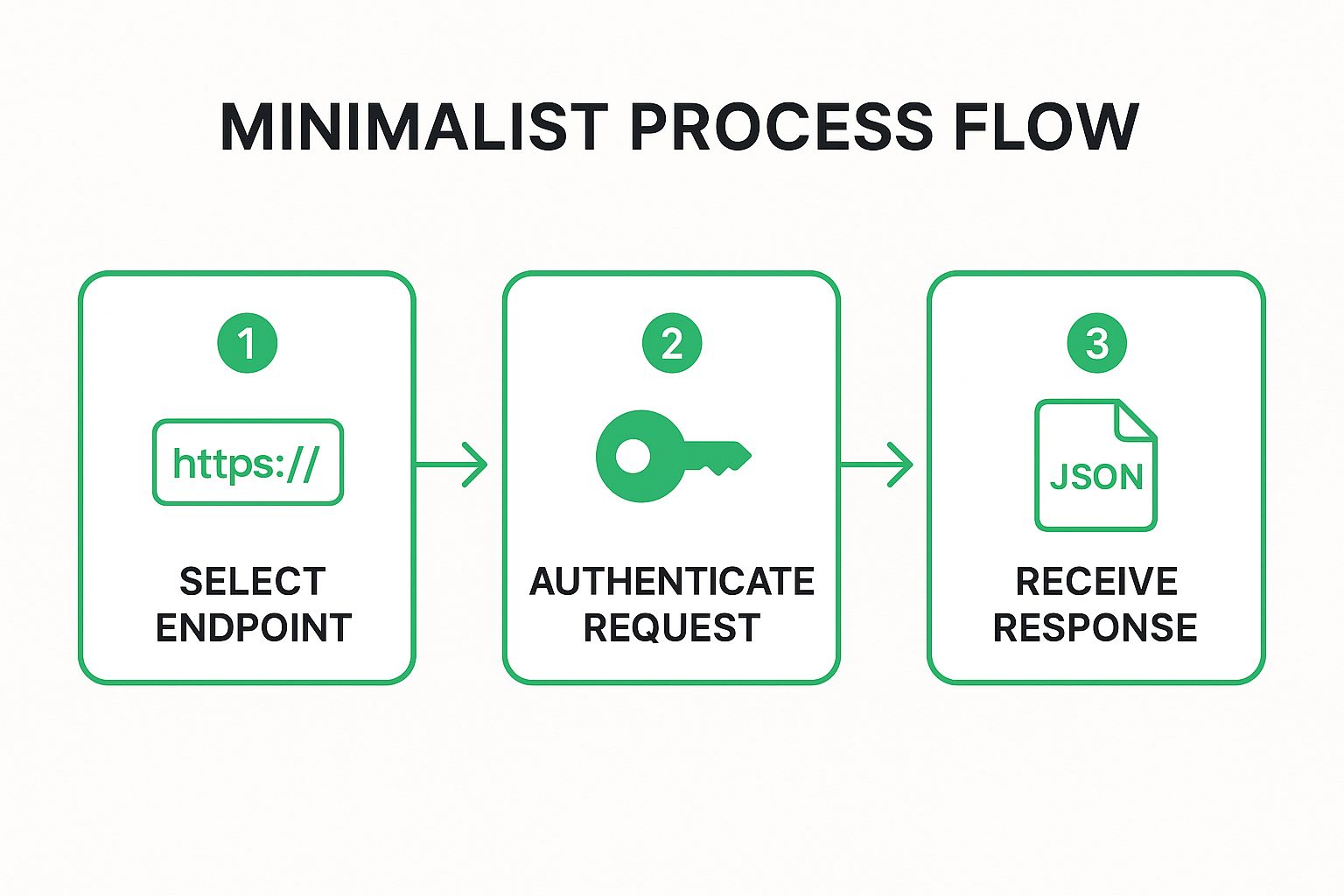 MINIMALIST PROCESS FLOW

1

https://

SELECT ENDPOINT

2

AUTHENTICATE REQUEST

3

JSON

RECEIVE RESPONSE